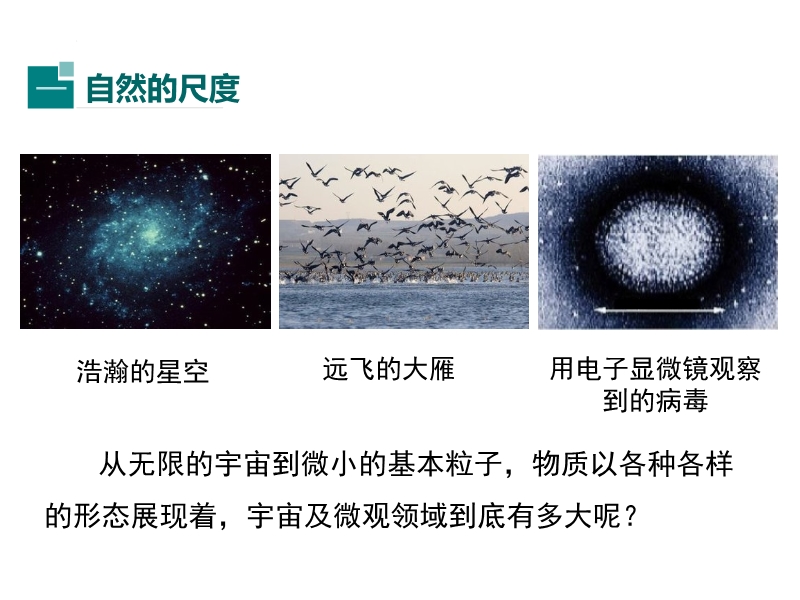 一 自然的尺度

浩瀚的星空

远飞的大雁

用电子显微镜观察到的病毒

从无限的宇宙到微小的基本粒子，物质以各种各样的形态展现着，宇宙及微观领域到底有多大呢？